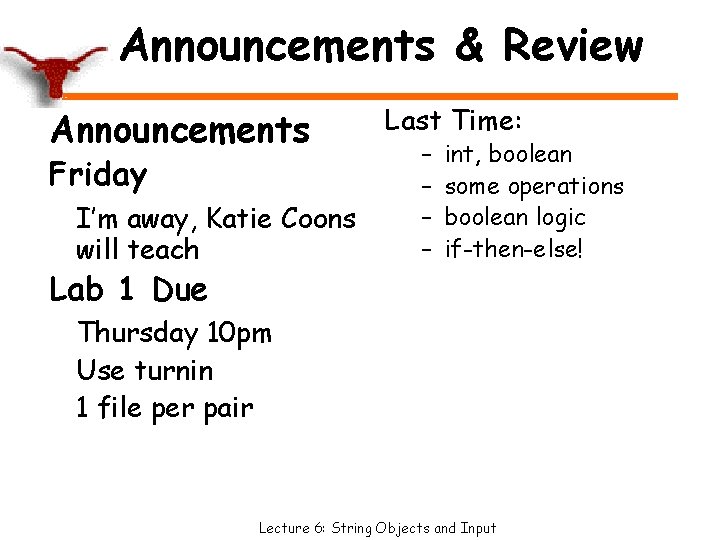 Announcements & Review

Announcements

Friday

I'm away, Katie Coons will teach

Lab 1 Due

Thursday 10pm

Use turnin

1 file per pair

Last Time:

– int, boolean
– some operations
– boolean logic
– if-then-else!

Lecture 6: String Objects and Input